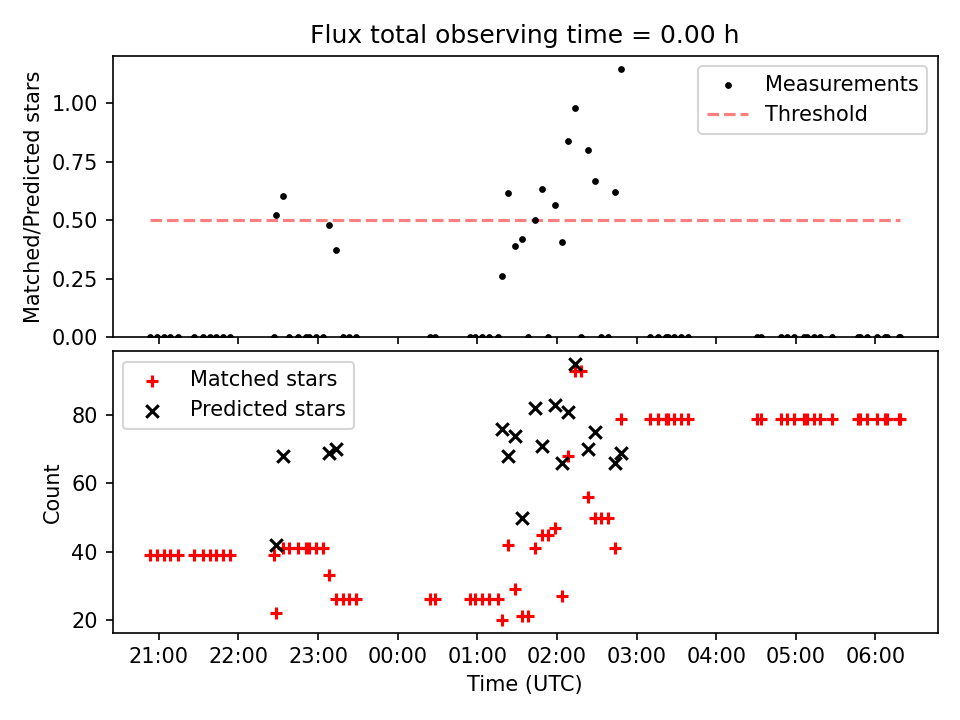 Flux total observing time = 0.00 h

Matched/Predicted stars

1.00
0.75
0.50
0.25
0.00

Measurements
Threshold

Matched stars
Predicted stars

Count

80
60
40
20

21:00 22:00 23:00 00:00 01:00 02:00 03:00 04:00 05:00 06:00

Time (UTC)